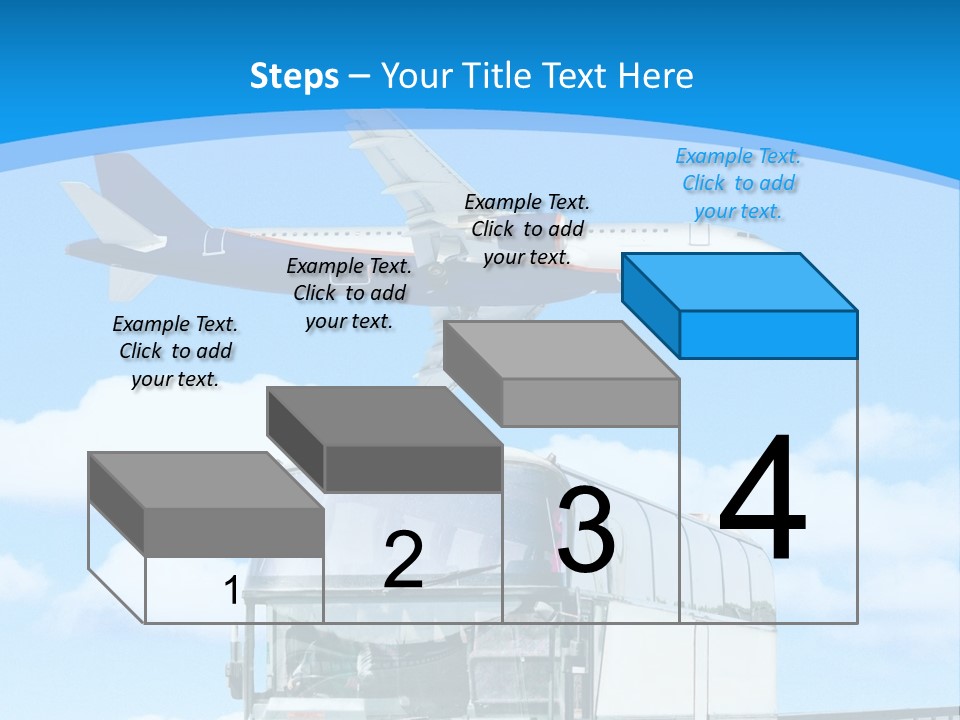 Steps – Your Title Text Here

Example Text. Click to add your text.

Example Text. Click to add your text.

Example Text. Click to add your text.

Example Text. Click to add your text.

1

2

3

4